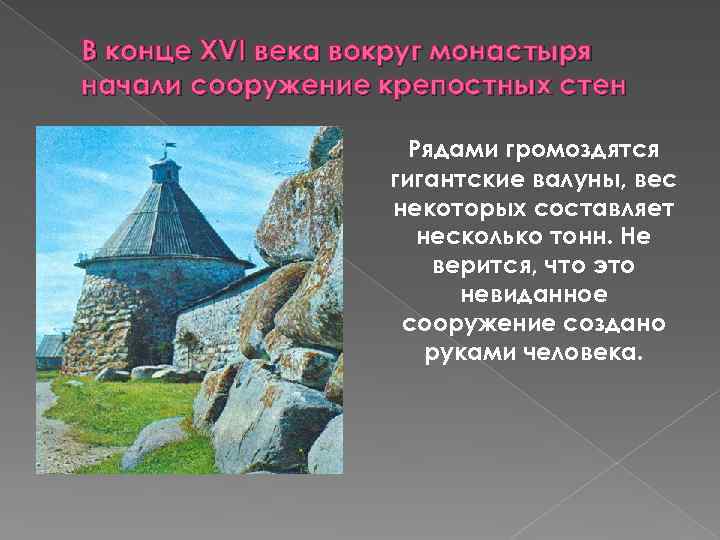 В конце XVI века вокруг монастыря начали сооружение крепостных стен

Рядами громоздятся гигантские валуны, вес некоторых составляет несколько тонн. Не верится, что это невиданное сооружение создано руками человека.